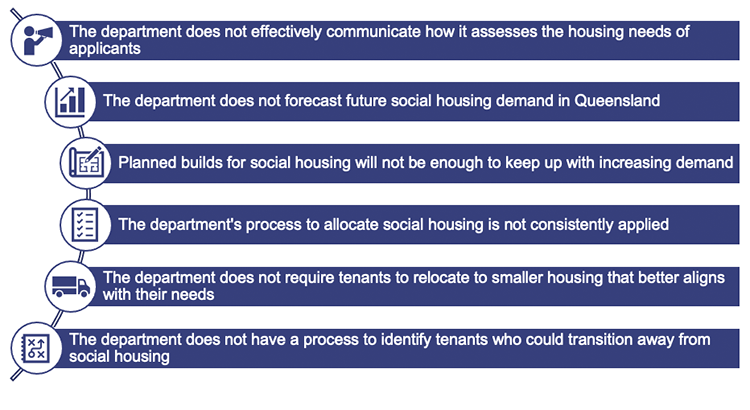 The department does not effectively communicate how it assesses the housing needs of applicants

The department does not forecast future social housing demand in Queensland

Planned builds for social housing will not be enough to keep up with increasing demand

The department's process to allocate social housing is not consistently applied

The department does not require tenants to relocate to smaller housing that better aligns with their needs

The department does not have a process to identify tenants who could transition away from social housing